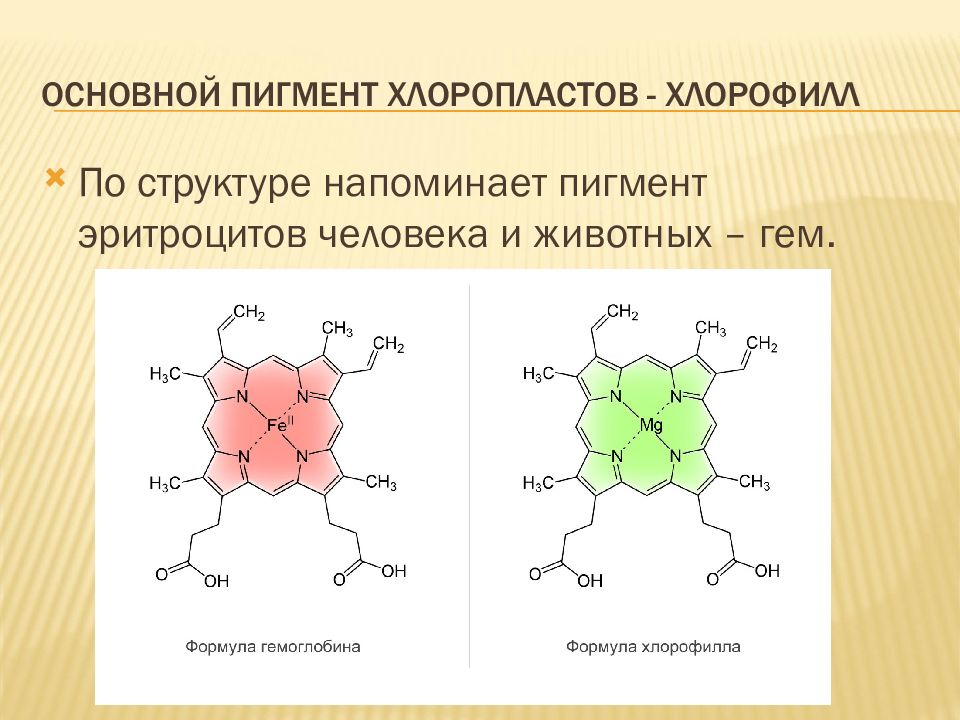 ОСНОВНОЙ ПИГМЕНТ ХЛОРОПЛАСТОВ - ХЛОРОФИЛЛ

По структуре напоминает пигмент эритроцитов человека и животных – гем.

$CH_2$
$CH_3$
$CH_2$
$H_3C$
N
N
$Fe^{II}$
N
N
$H_3C$
$CH_3$
O
OH
O
OH
Формула гемоглобина

$CH_2$
$CH_3$
$CH_2$
$H_3C$
N
N
Mg
N
N
$H_3C$
$CH_3$
O
OH
O
OH
Формула хлорофилла